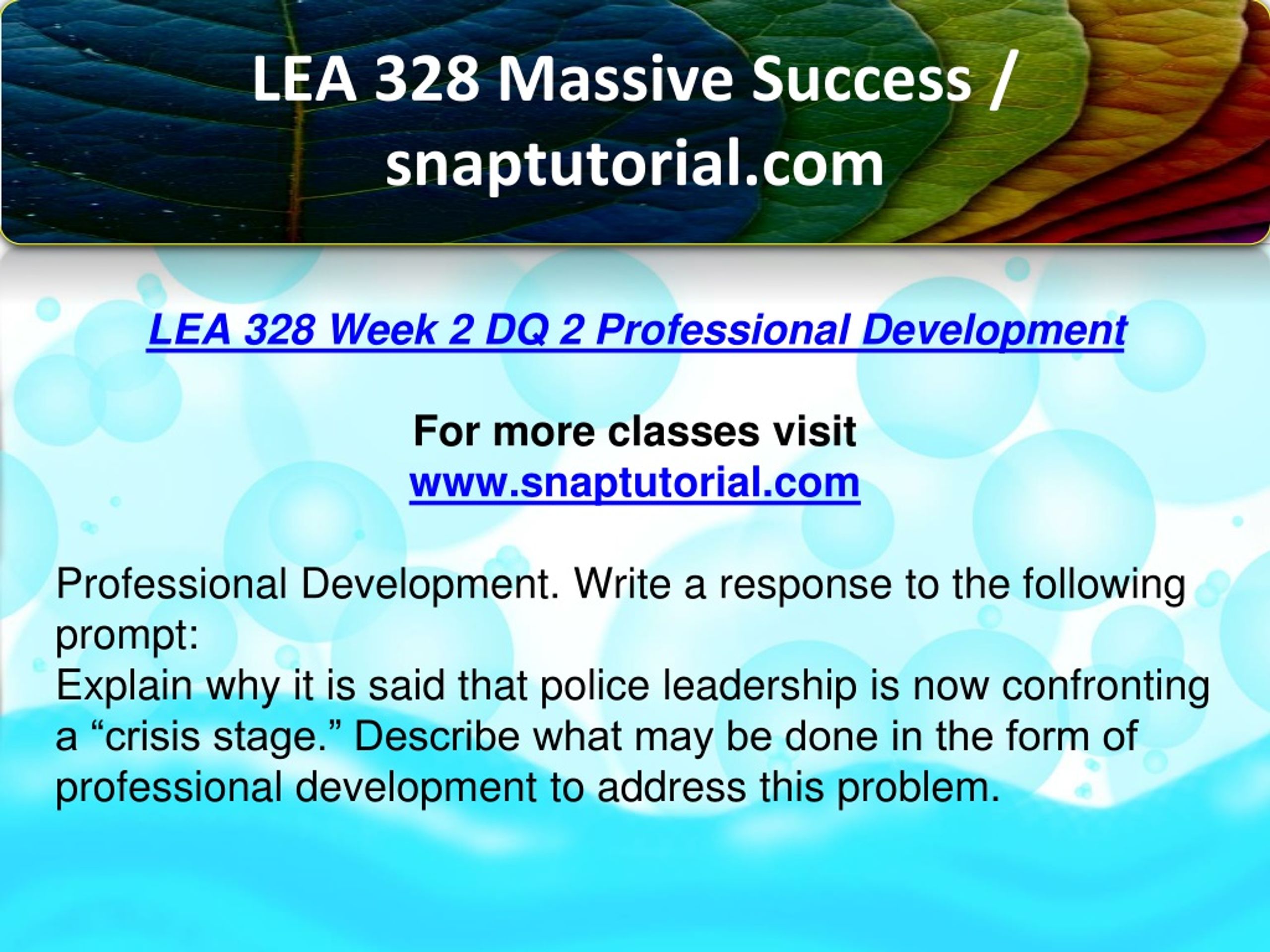 LEA 328 Massive Success / snaptutorial.com

LEA 328 Week 2 DQ 2 Professional Development

For more classes visit
www.snaptutorial.com

Professional Development. Write a response to the following prompt:
Explain why it is said that police leadership is now confronting a “crisis stage.” Describe what may be done in the form of professional development to address this problem.